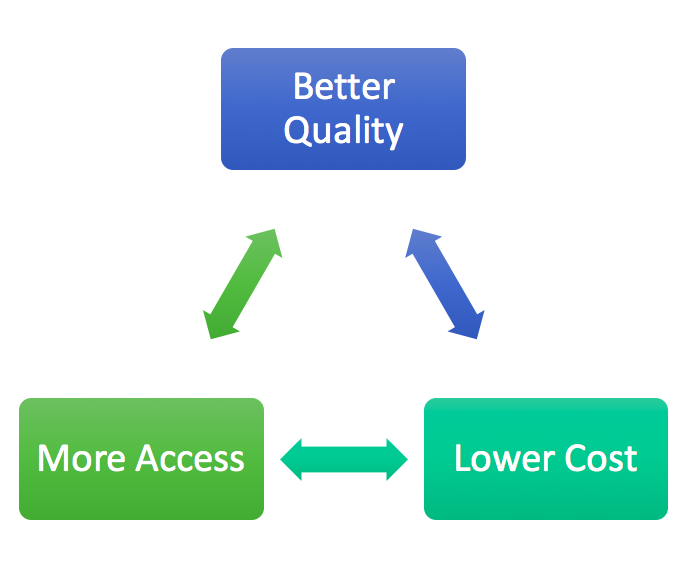 Better Quality

More Access

Lower Cost